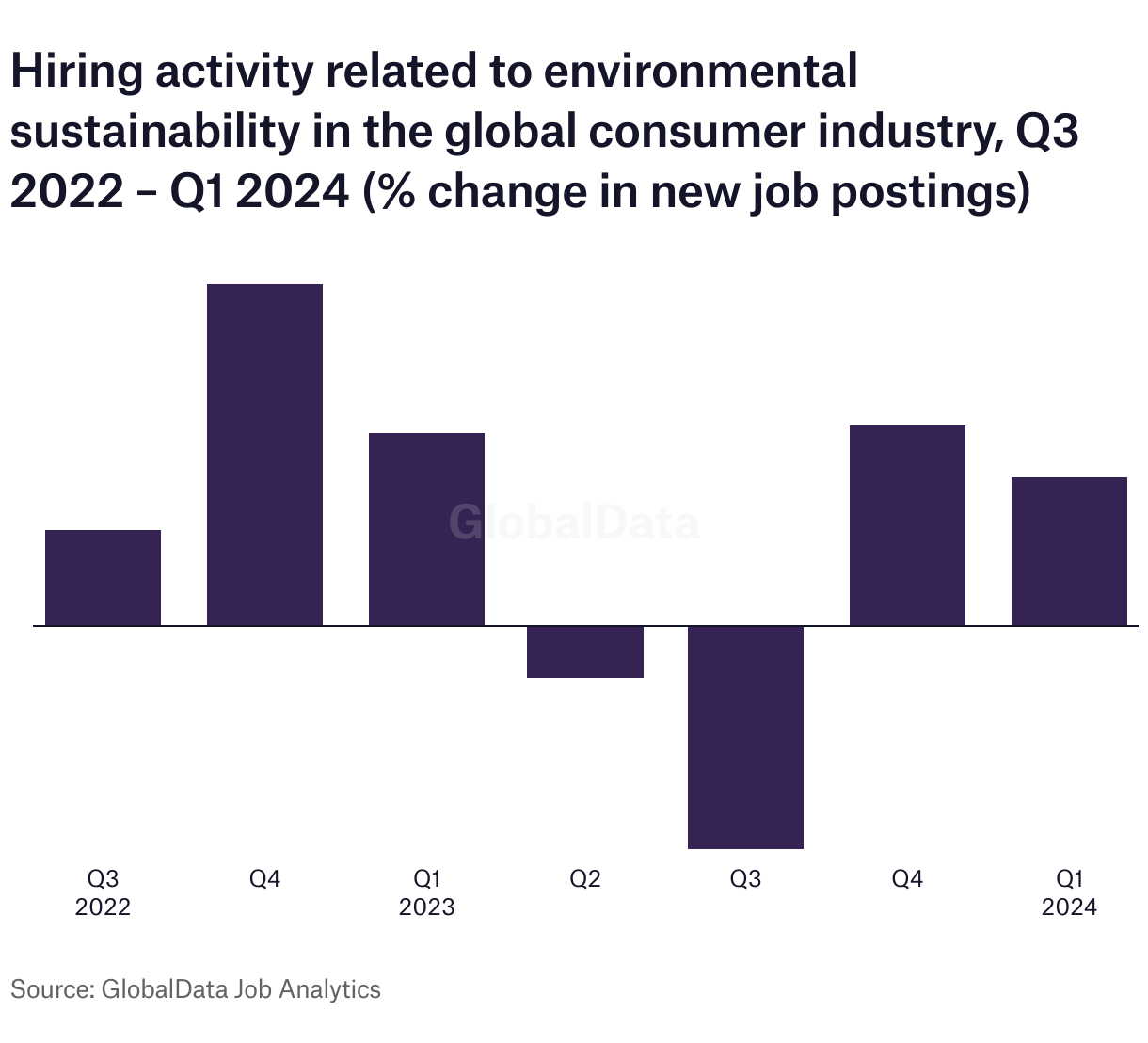 Hiring activity related to environmental sustainability in the global consumer industry, Q3 2022 – Q1 2024 (% change in new job postings)

GlobalData

Q3
2022

Q4

Q1
2023

Q2

Q3

Q4

Q1
2024

Source: GlobalData Job Analytics